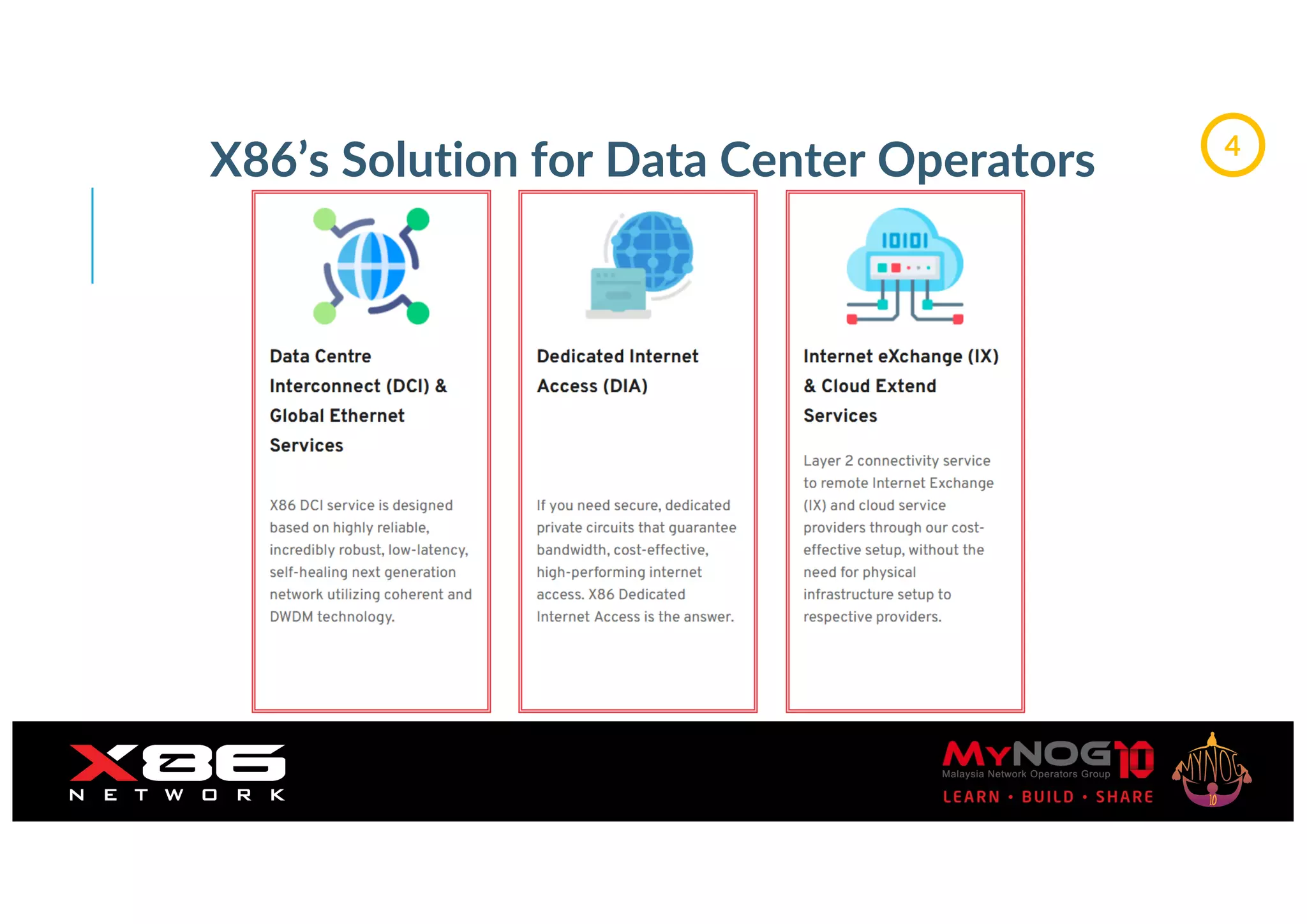 X86's Solution for Data Center Operators

4

Data Centre Interconnect (DCI) & Global Ethernet Services

X86 DCI service is designed based on highly reliable, incredibly robust, low-latency, self-healing next generation network utilizing coherent and DWDM technology.

Dedicated Internet Access (DIA)

If you need secure, dedicated private circuits that guarantee bandwidth, cost-effective, high-performing internet access. X86 Dedicated Internet Access is the answer.

10101

Internet eXchange (IX) & Cloud Extend Services

Layer 2 connectivity service to remote Internet Exchange (IX) and cloud service providers through our cost-effective setup, without the need for physical infrastructure setup to respective providers.

X86 NETWORK

MYNOG10
Malaysia Network Operators Group
LEARN • BUILD • SHARE

MYNOG 10